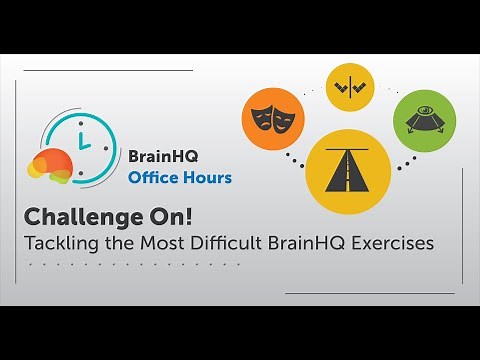 BrainHQ
Office Hours

Challenge On!
Tackling the Most Difficult BrainHQ Exercises